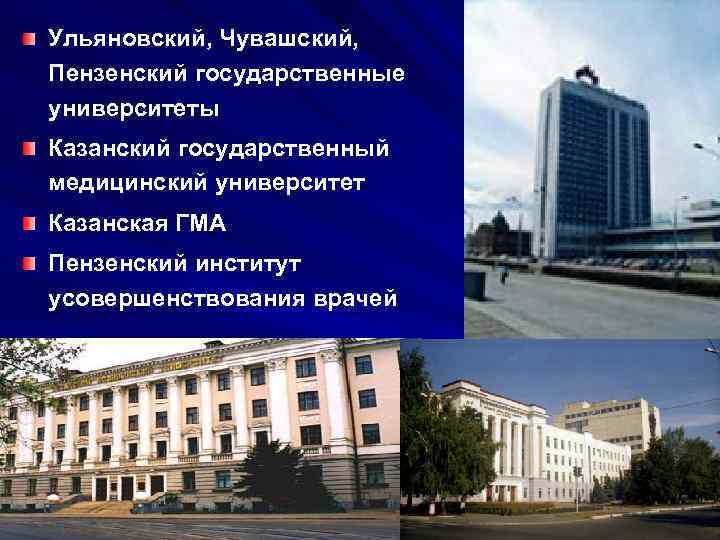 Ульяновский, Чувашский, Пензенский государственные университеты

Казанский государственный медицинский университет

Казанская ГМА

Пензенский институт усовершенствования врачей